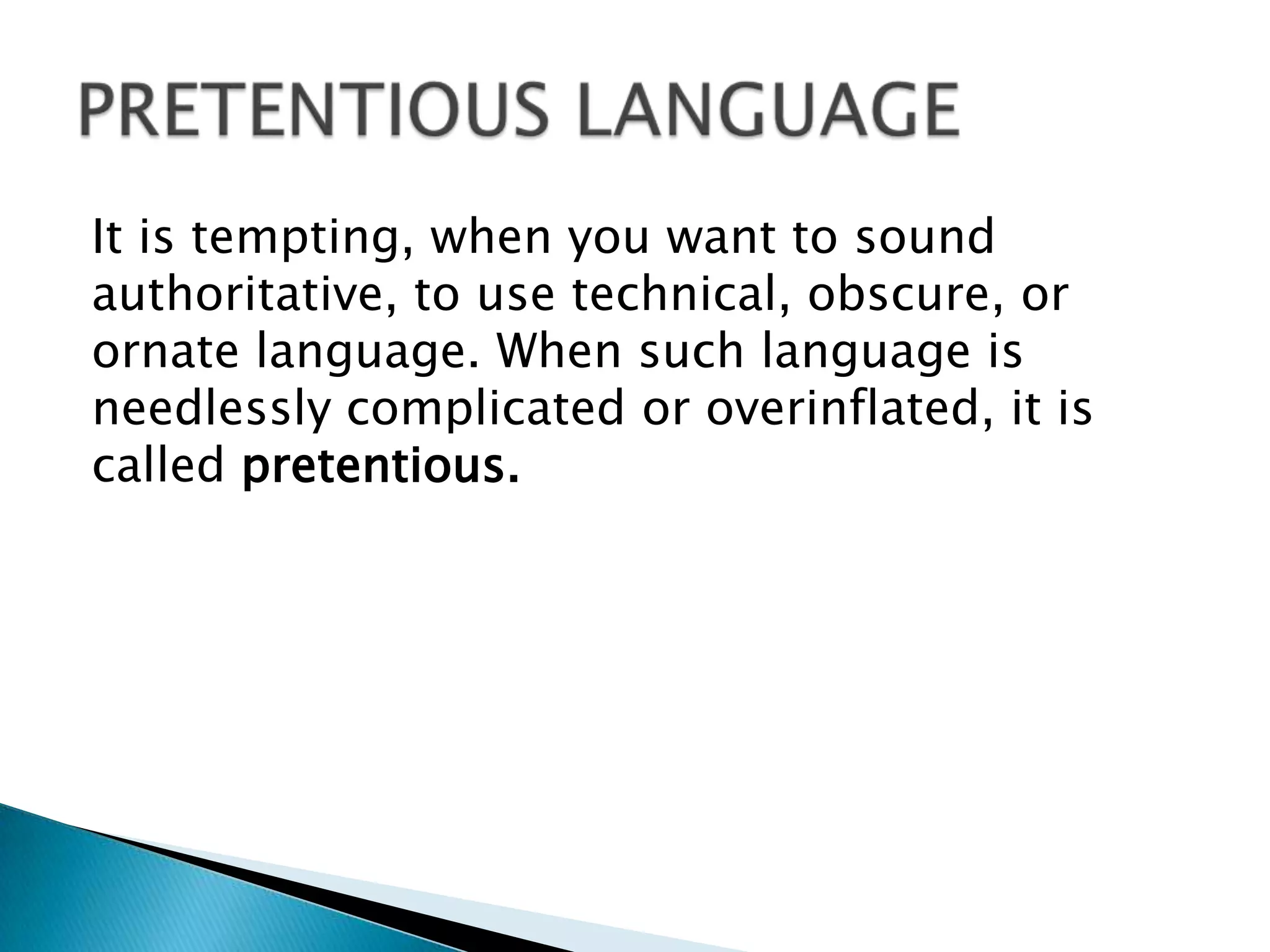 PRETENTIOUS LANGUAGE

It is tempting, when you want to sound authoritative, to use technical, obscure, or ornate language. When such language is needlessly complicated or overinflated, it is called pretentious.